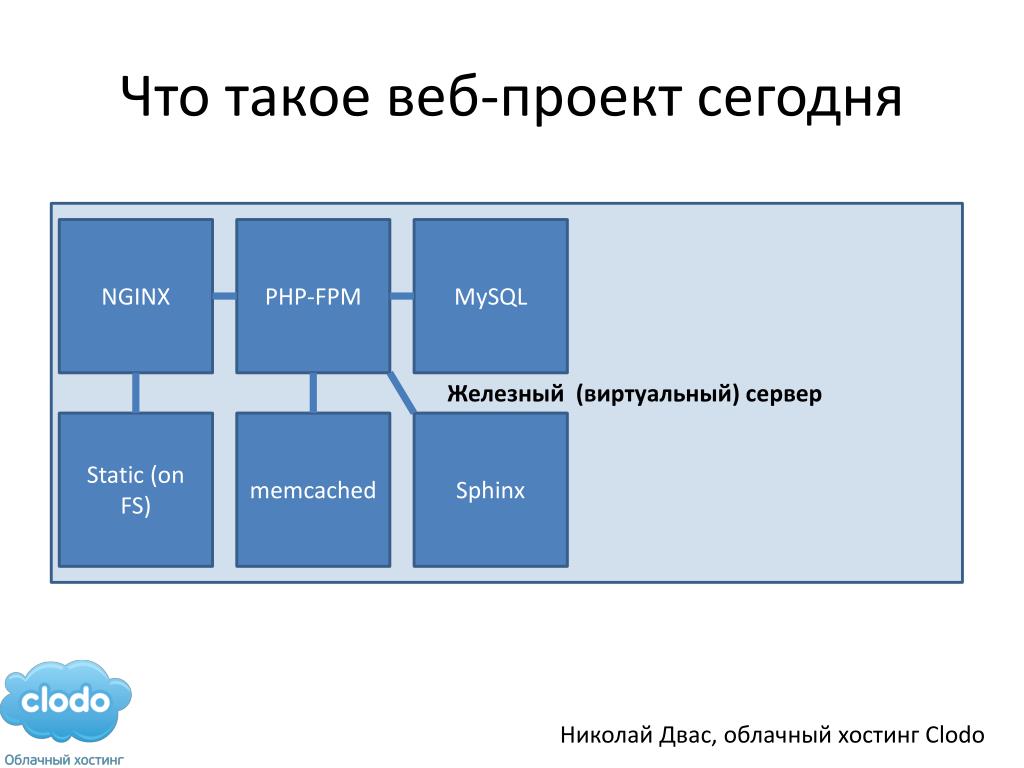 Что такое веб-проект сегодня

NGINX

PHP-FPM

MySQL

Железный (виртуальный) сервер

Static (on FS)

memcached

Sphinx

clodo
Облачный хостинг

Николай Двас, облачный хостинг Clodo